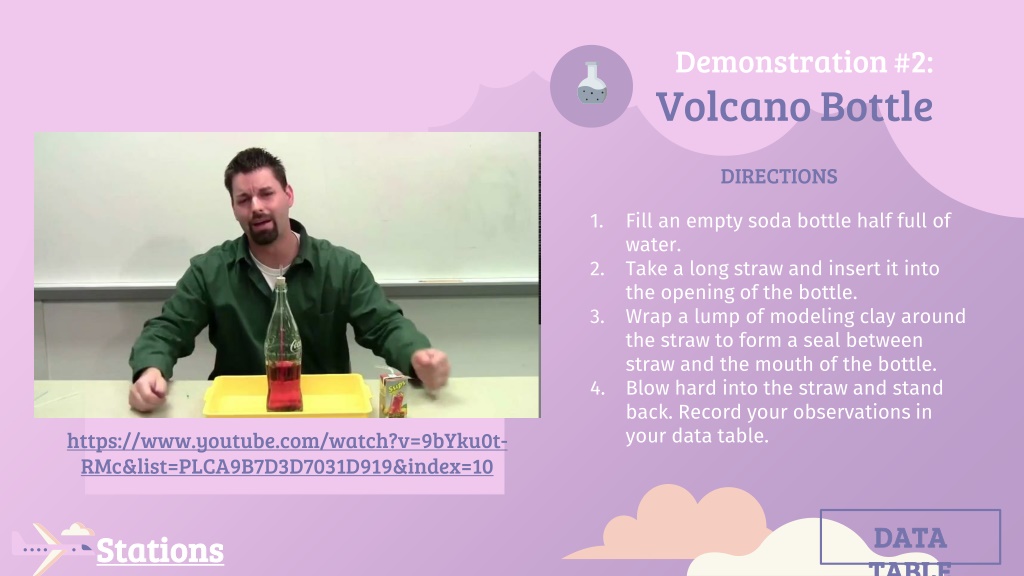 Demonstration #2:
Volcano Bottle

DIRECTIONS

1. Fill an empty soda bottle half full of water.
2. Take a long straw and insert it into the opening of the bottle.
3. Wrap a lump of modeling clay around the straw to form a seal between straw and the mouth of the bottle.
4. Blow hard into the straw and stand back. Record your observations in your data table.

https://www.youtube.com/watch?v=9bYku0t-RMc&list=PLCA9B7D3D7031D919&index=10

Stations

DATA TABLE